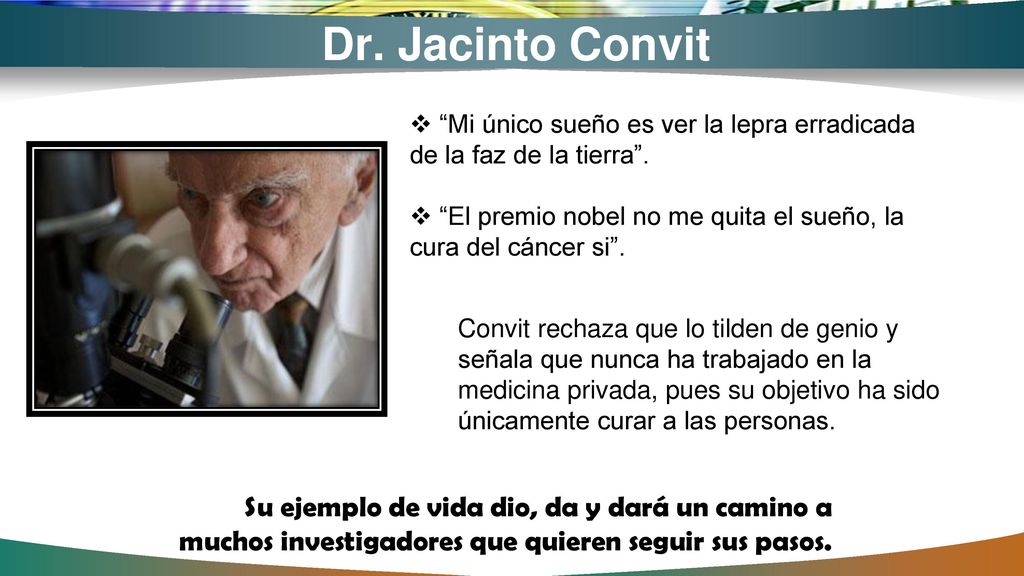 Dr. Jacinto Convit

❖ “Mi único sueño es ver la lepra erradicada de la faz de la tierra”.

❖ “El premio nobel no me quita el sueño, la cura del cáncer si”.

Convit rechaza que lo tilden de genio y señala que nunca ha trabajado en la medicina privada, pues su objetivo ha sido únicamente curar a las personas.

Su ejemplo de vida dio, da y dará un camino a muchos investigadores que quieren seguir sus pasos.